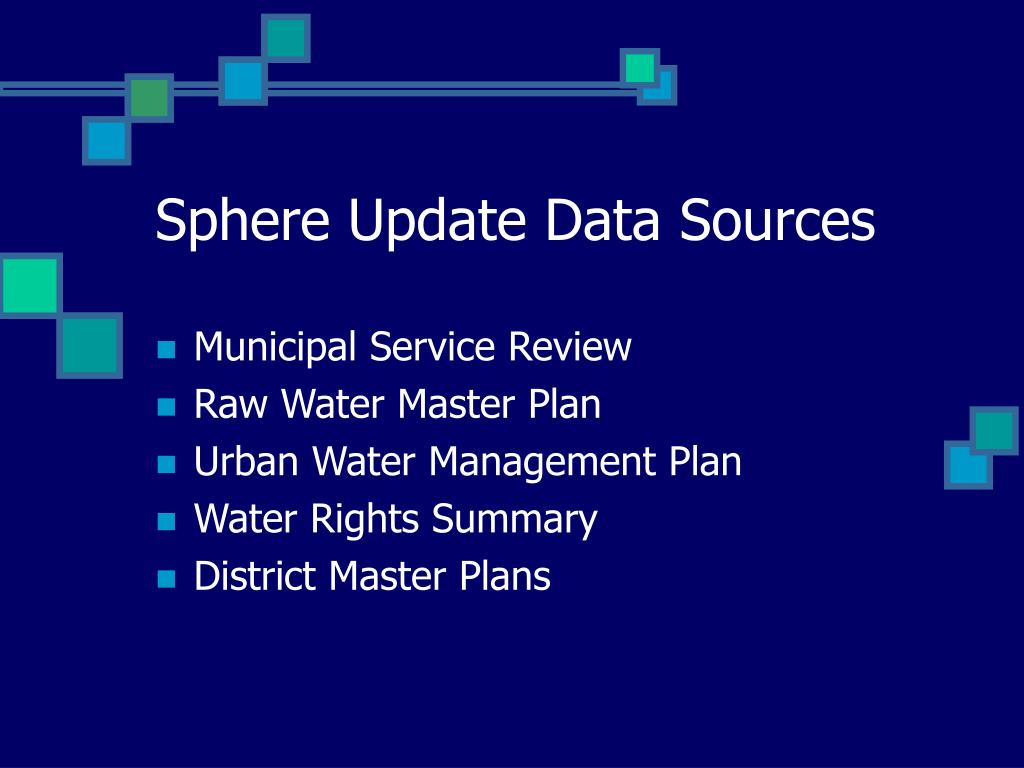 Sphere Update Data Sources

- Municipal Service Review
- Raw Water Master Plan
- Urban Water Management Plan
- Water Rights Summary
- District Master Plans